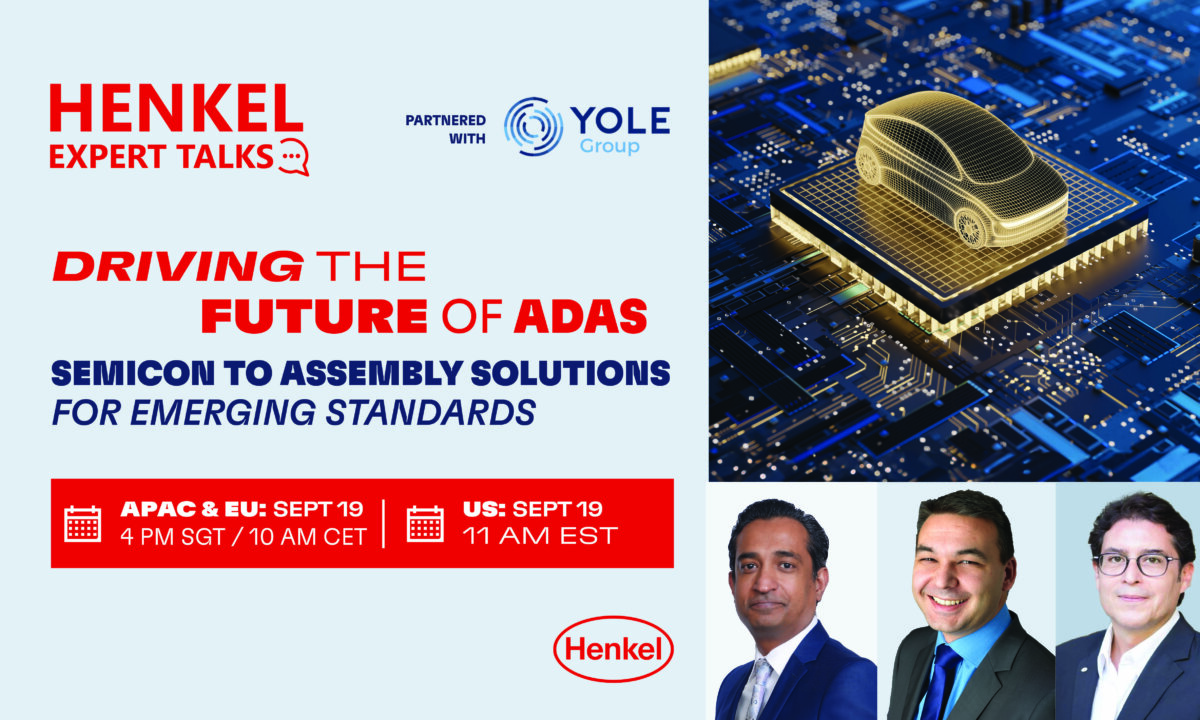 HENKEL EXPERT TALKS

PARTNERED WITH YOLE Group

DRIVING THE FUTURE OF ADAS

SEMICON TO ASSEMBLY SOLUTIONS FOR EMERGING STANDARDS

APAC & EU: SEPT 19
4 PM SGT / 10 AM CET

US: SEPT 19
11 AM EST

Henkel